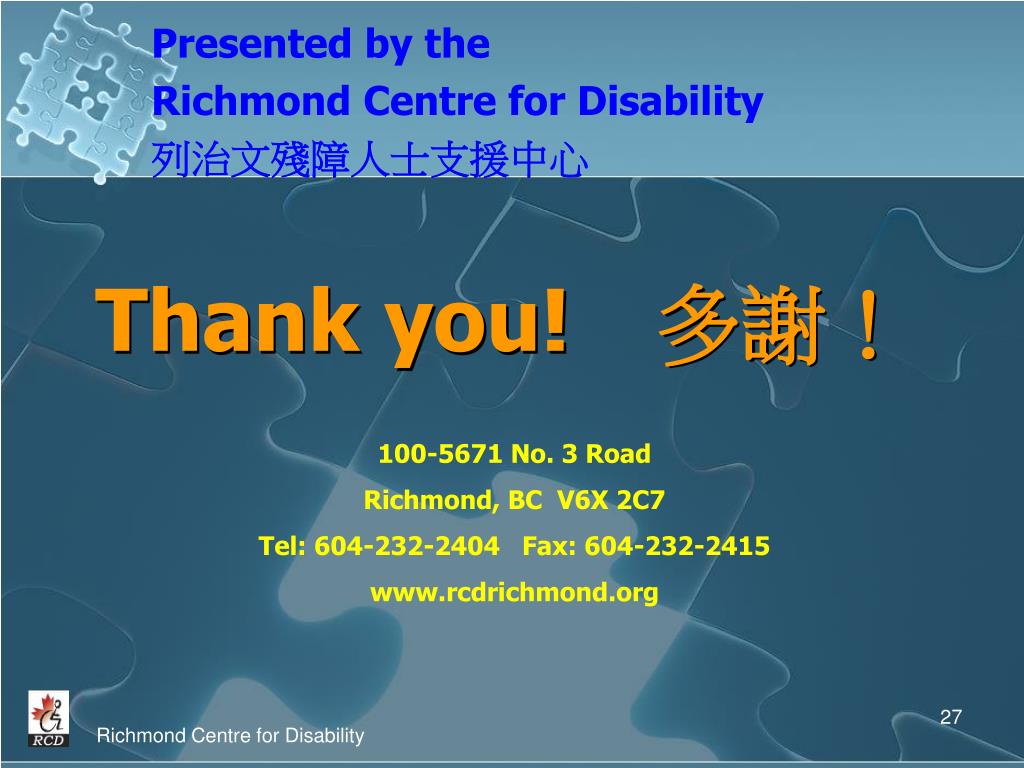 Presented by the
Richmond Centre for Disability
列治文殘障人士支援中心

Thank you! 多謝！

100-5671 No. 3 Road
Richmond, BC V6X 2C7
Tel: 604-232-2404 Fax: 604-232-2415
www.rcdrichmond.org

RCD
Richmond Centre for Disability
27